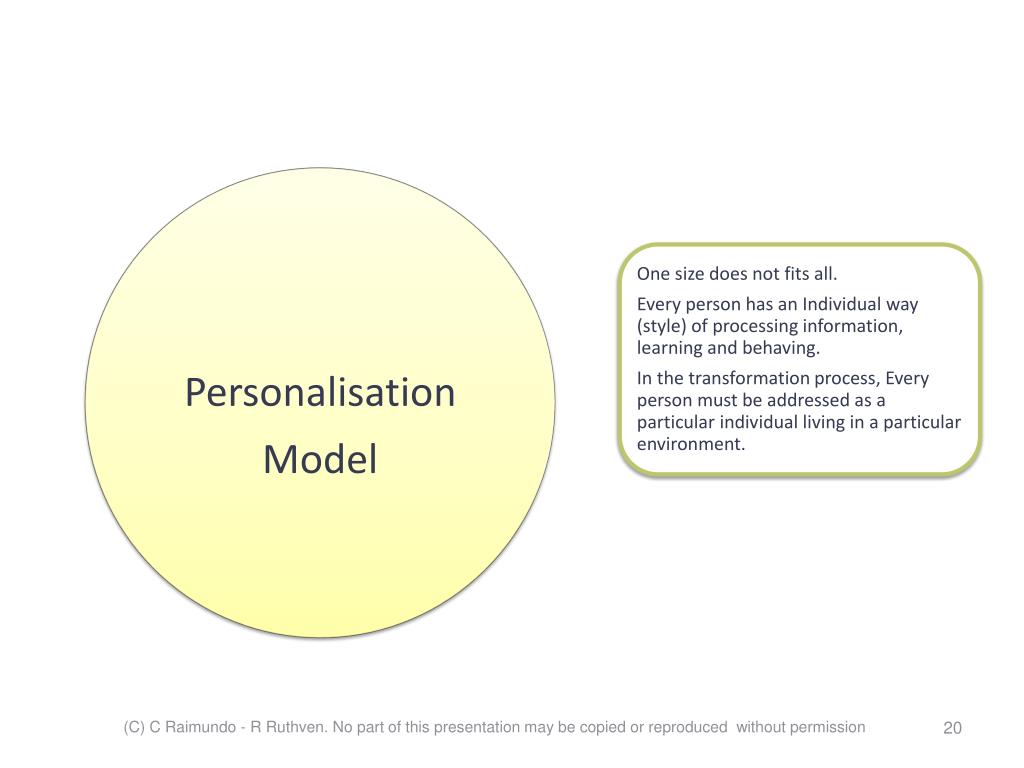 Personalisation
Model

One size does not fits all.

Every person has an Individual way (style) of processing information, learning and behaving.

In the transformation process, Every person must be addressed as a particular individual living in a particular environment.

(C) C Raimundo - R Ruthven. No part of this presentation may be copied or reproduced without permission

20